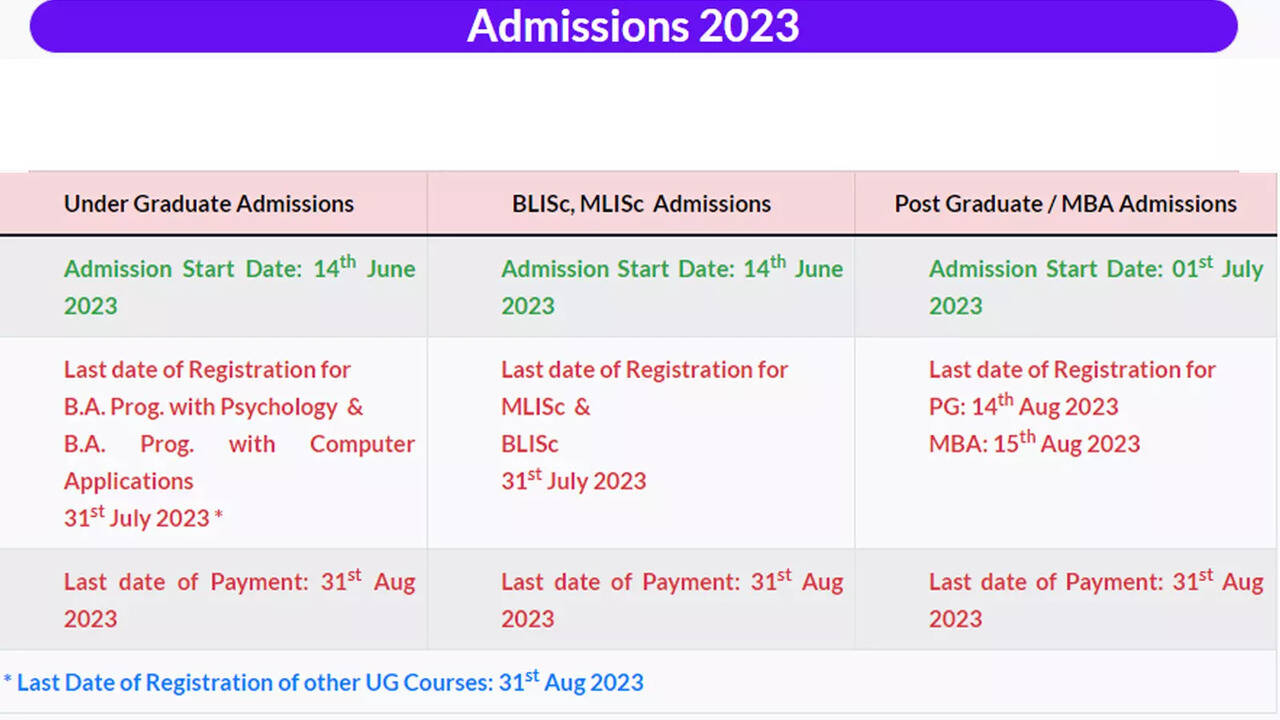 Admissions 2023

| Under Graduate Admissions | BLISc, MLISc Admissions | Post Graduate / MBA Admissions |
|---|---|---|
| Admission Start Date: 14$^{th}$ June 2023 | Admission Start Date: 14$^{th}$ June 2023 | Admission Start Date: 01$^{st}$ July 2023 |
| Last date of Registration for B.A. Prog. with Psychology & B.A. Prog. with Computer Applications 31$^{st}$ July 2023 * | Last date of Registration for MLISc & BLISc 31$^{st}$ July 2023 | Last date of Registration for PG: 14$^{th}$ Aug 2023 MBA: 15$^{th}$ Aug 2023 |
| Last date of Payment: 31$^{st}$ Aug 2023 | Last date of Payment: 31$^{st}$ Aug 2023 | Last date of Payment: 31$^{st}$ Aug 2023 |

* Last Date of Registration of other UG Courses: 31$^{st}$ Aug 2023